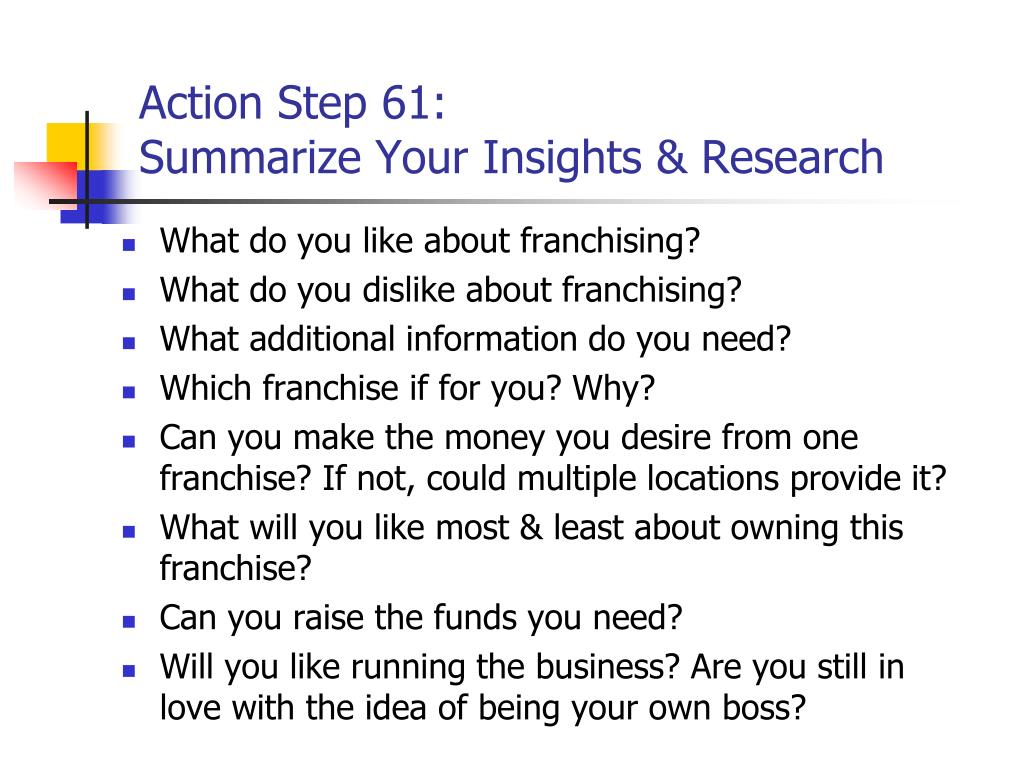 Action Step 61:
Summarize Your Insights & Research

- What do you like about franchising?
- What do you dislike about franchising?
- What additional information do you need?
- Which franchise if for you? Why?
- Can you make the money you desire from one franchise? If not, could multiple locations provide it?
- What will you like most & least about owning this franchise?
- Can you raise the funds you need?
- Will you like running the business? Are you still in love with the idea of being your own boss?